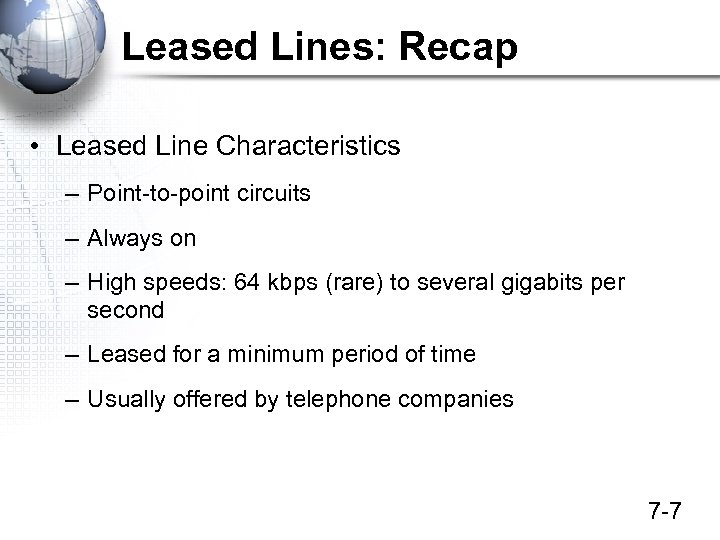 Leased Lines: Recap

• Leased Line Characteristics

– Point-to-point circuits

– Always on

– High speeds: 64 kbps (rare) to several gigabits per second

– Leased for a minimum period of time

– Usually offered by telephone companies

7-7